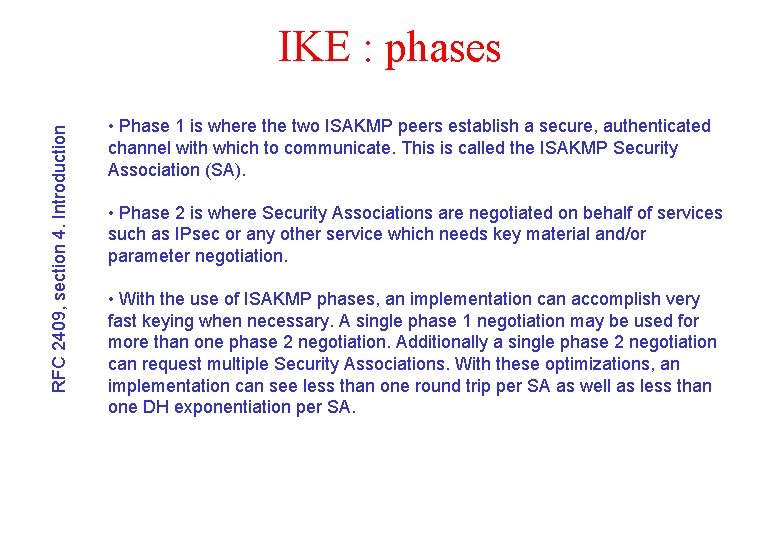 IKE : phases

RFC 2409, section 4. Introduction

• Phase 1 is where the two ISAKMP peers establish a secure, authenticated channel with which to communicate. This is called the ISAKMP Security Association (SA).

• Phase 2 is where Security Associations are negotiated on behalf of services such as IPsec or any other service which needs key material and/or parameter negotiation.

• With the use of ISAKMP phases, an implementation can accomplish very fast keying when necessary. A single phase 1 negotiation may be used for more than one phase 2 negotiation. Additionally a single phase 2 negotiation can request multiple Security Associations. With these optimizations, an implementation can see less than one round trip per SA as well as less than one DH exponentiation per SA.